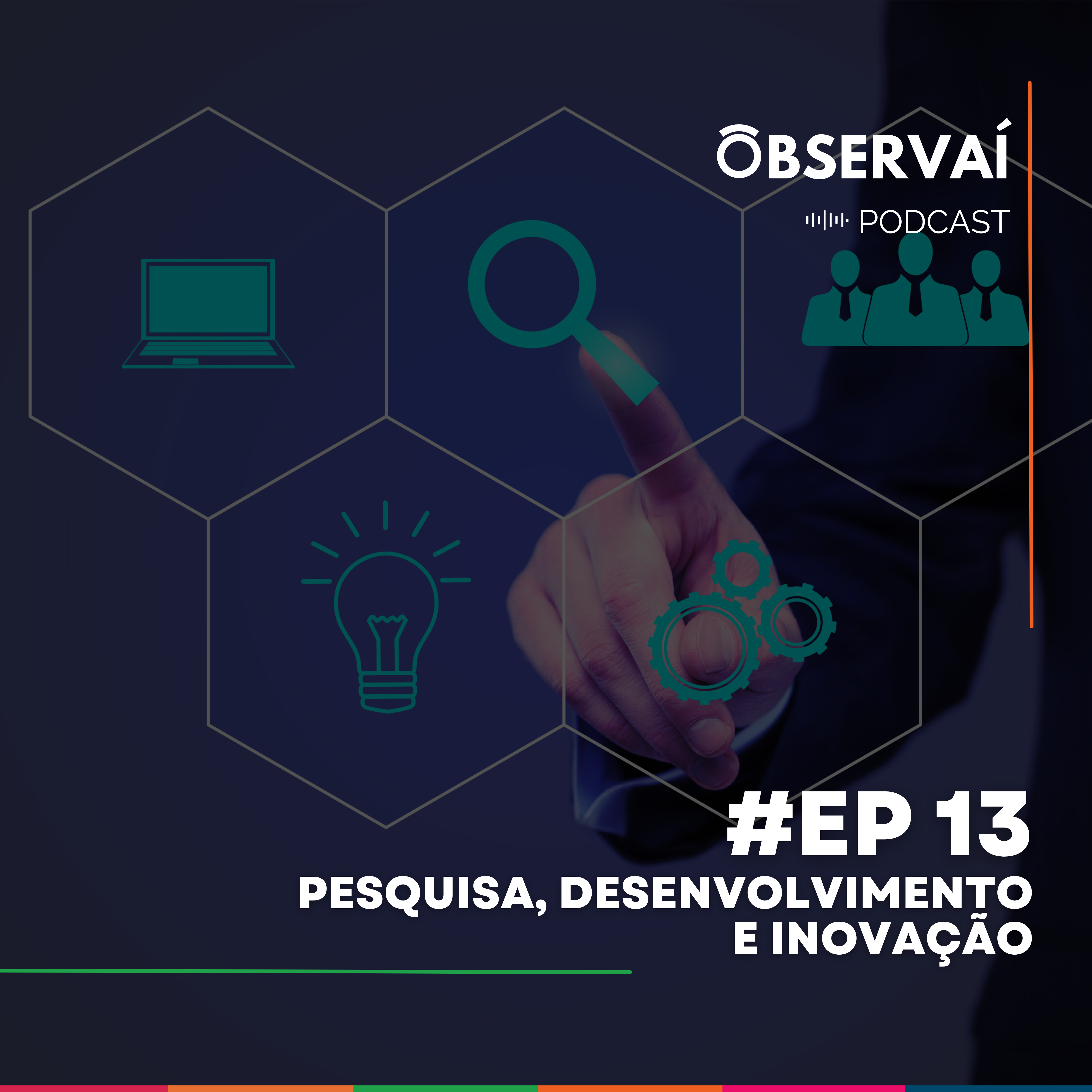 OBSERVAÍ

PODCAST

#EP 13

PESQUISA, DESENVOLVIMENTO E INOVAÇÃO